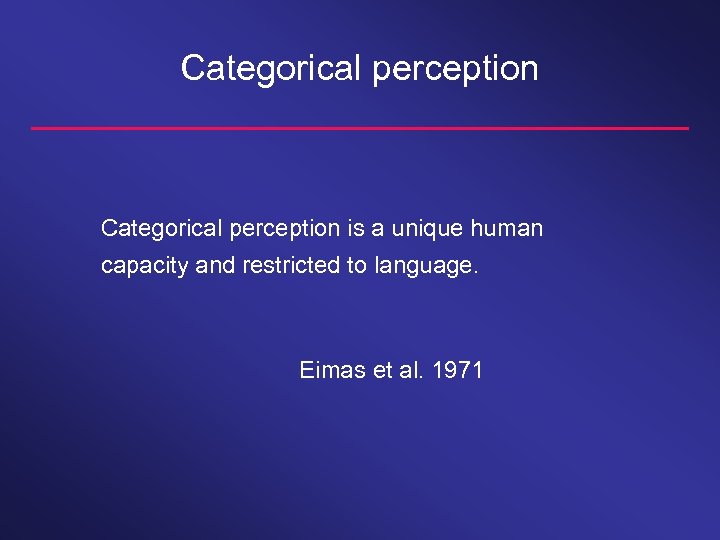 Categorical perception

Categorical perception is a unique human capacity and restricted to language.

Eimas et al. 1971